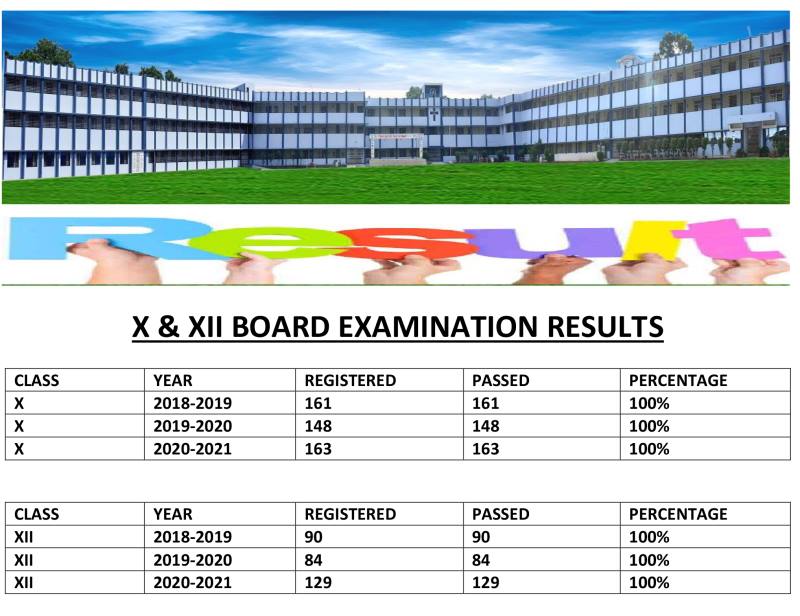 Result

X & XII BOARD EXAMINATION RESULTS

| CLASS | YEAR | REGISTERED | PASSED | PERCENTAGE |
|---|---|---|---|---|
| X | 2018-2019 | 161 | 161 | 100% |
| X | 2019-2020 | 148 | 148 | 100% |
| X | 2020-2021 | 163 | 163 | 100% |

| CLASS | YEAR | REGISTERED | PASSED | PERCENTAGE |
|---|---|---|---|---|
| XII | 2018-2019 | 90 | 90 | 100% |
| XII | 2019-2020 | 84 | 84 | 100% |
| XII | 2020-2021 | 129 | 129 | 100% |